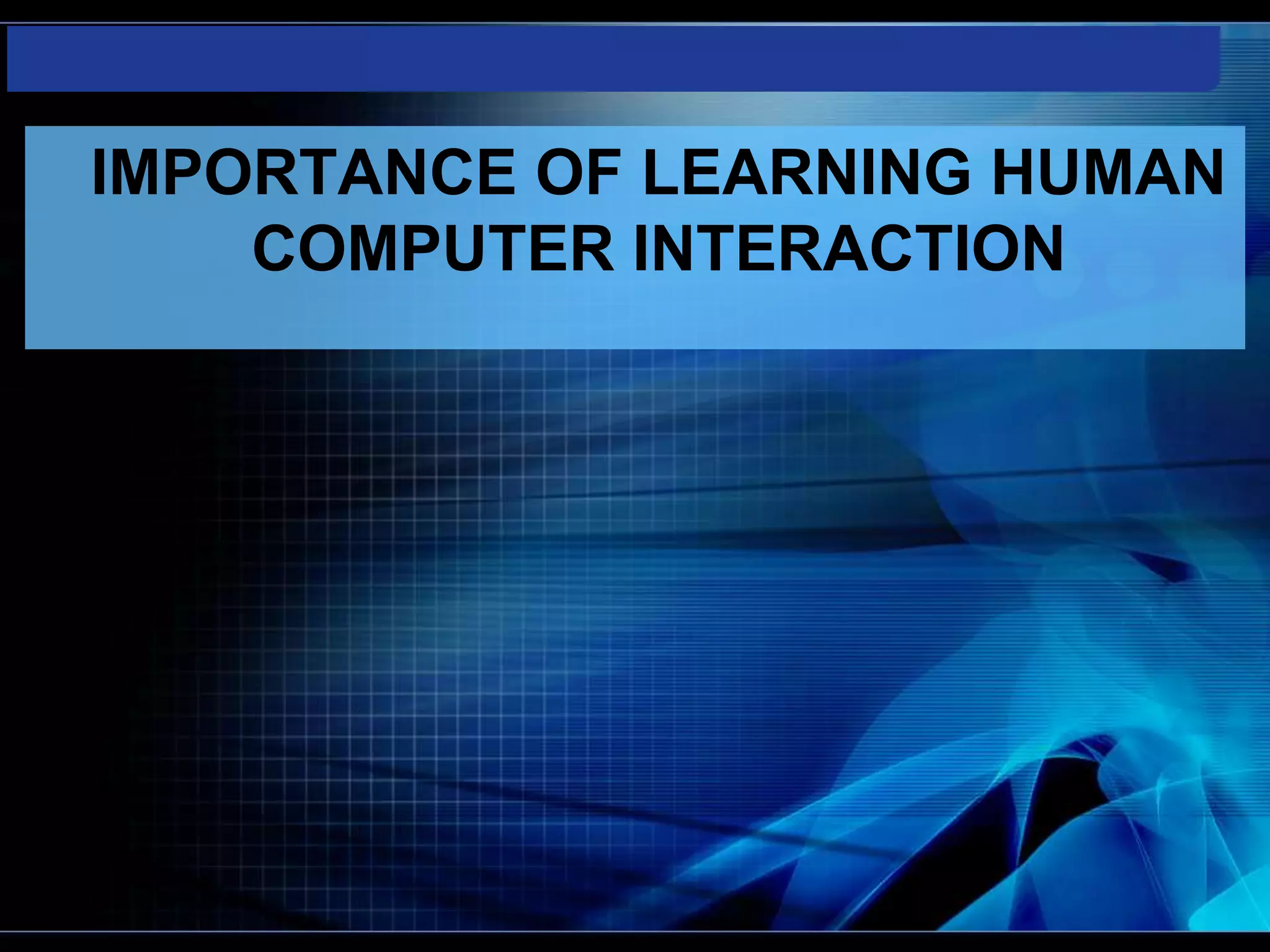 IMPORTANCE OF LEARNING HUMAN COMPUTER INTERACTION